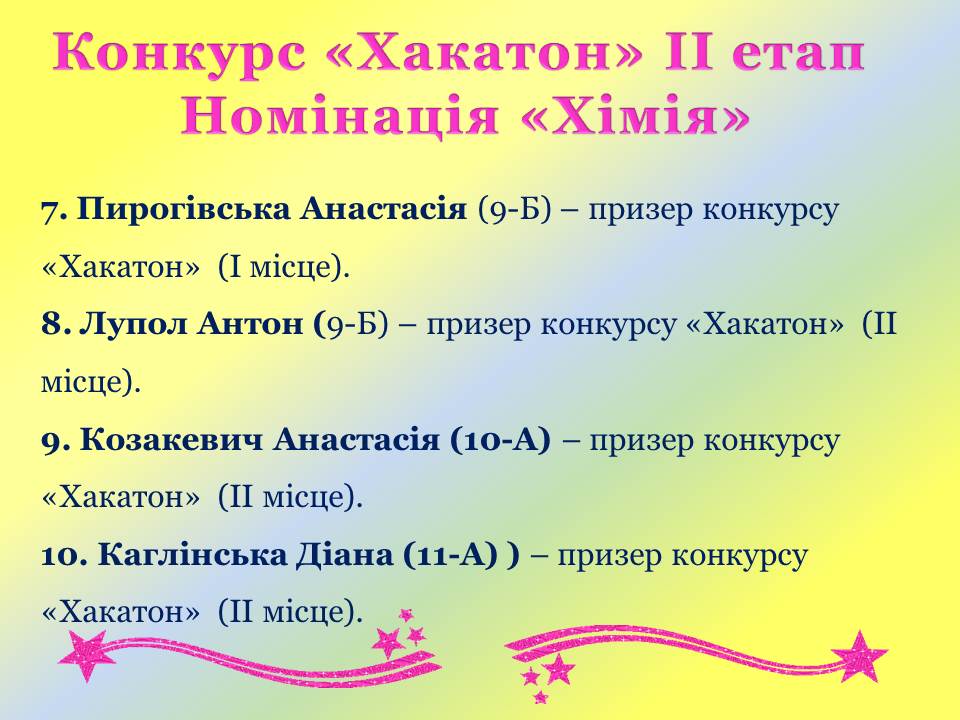 Конкурс «Хакатон» ІІ етап
Номінація «Хімія»

7. Пирогівська Анастасія (9-Б) – призер конкурсу «Хакатон» (І місце).

8. Лупол Антон (9-Б) – призер конкурсу «Хакатон» (ІІ місце).

9. Козакевич Анастасія (10-А) – призер конкурсу «Хакатон» (ІІ місце).

10. Каглінська Діана (11-А) ) – призер конкурсу «Хакатон» (ІІ місце).